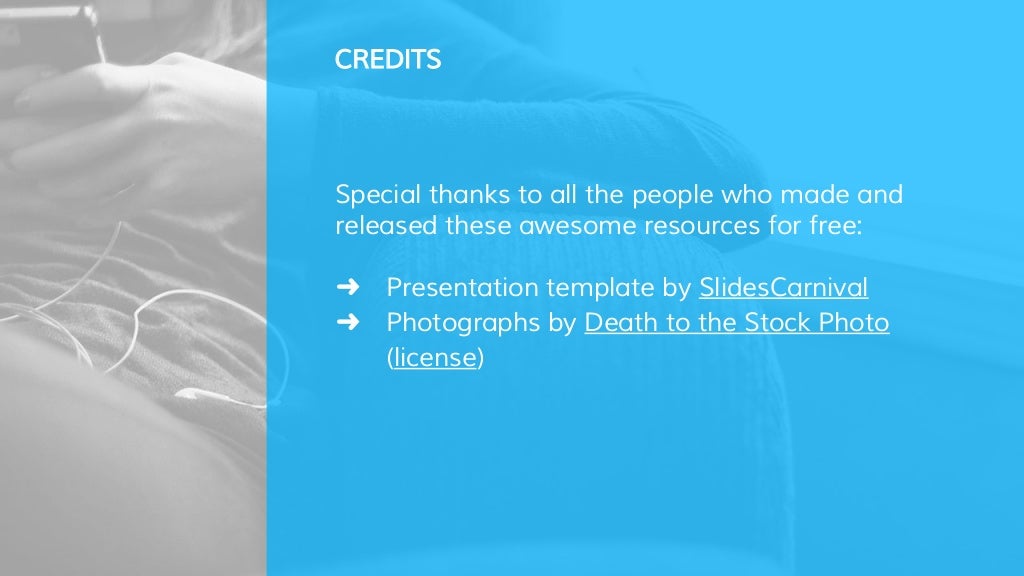 CREDITS

Special thanks to all the people who made and released these awesome resources for free:

➜ Presentation template by SlidesCarnival
➜ Photographs by Death to the Stock Photo (license)